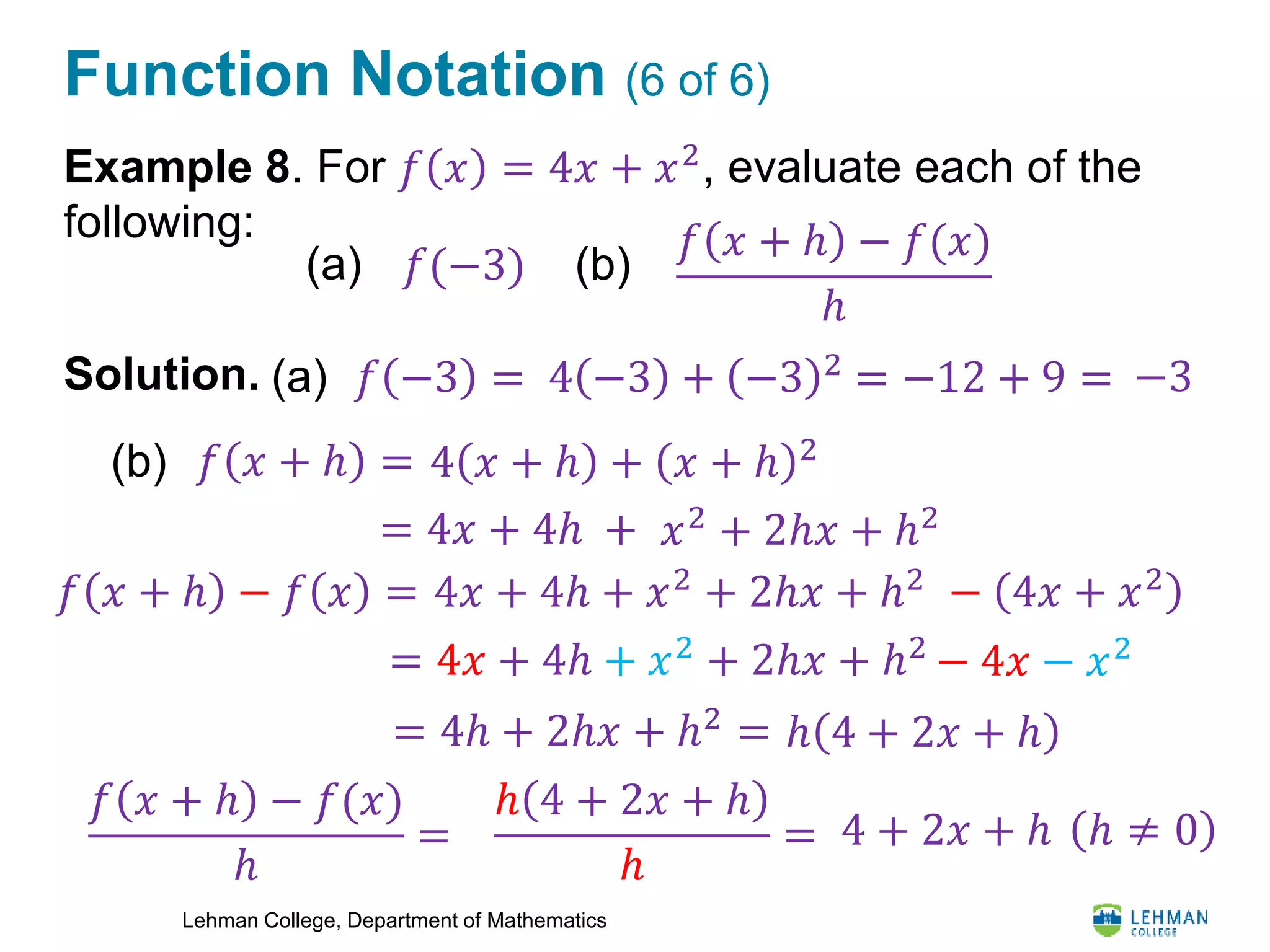 Function Notation (6 of 6)

Example 8. For $f(x) = 4x + x^2$, evaluate each of the following:

(a) $f(-3)$ (b) $\frac{f(x+h) - f(x)}{h}$

Solution. (a) $f(-3) = 4(-3) + (-3)^2 = -12 + 9 = -3$

(b) $f(x+h) = 4(x+h) + (x+h)^2$

$= 4x + 4h + x^2 + 2hx + h^2$

$f(x+h) - f(x) = 4x + 4h + x^2 + 2hx + h^2 - (4x + x^2)$

$= 4x + 4h + x^2 + 2hx + h^2 - 4x - x^2$

$= 4h + 2hx + h^2 = h(4 + 2x + h)$

$\frac{f(x+h) - f(x)}{h} = \frac{h(4 + 2x + h)}{h} = 4 + 2x + h \ (h \neq 0)$

Lehman College, Department of Mathematics

LEHMAN COLLEGE